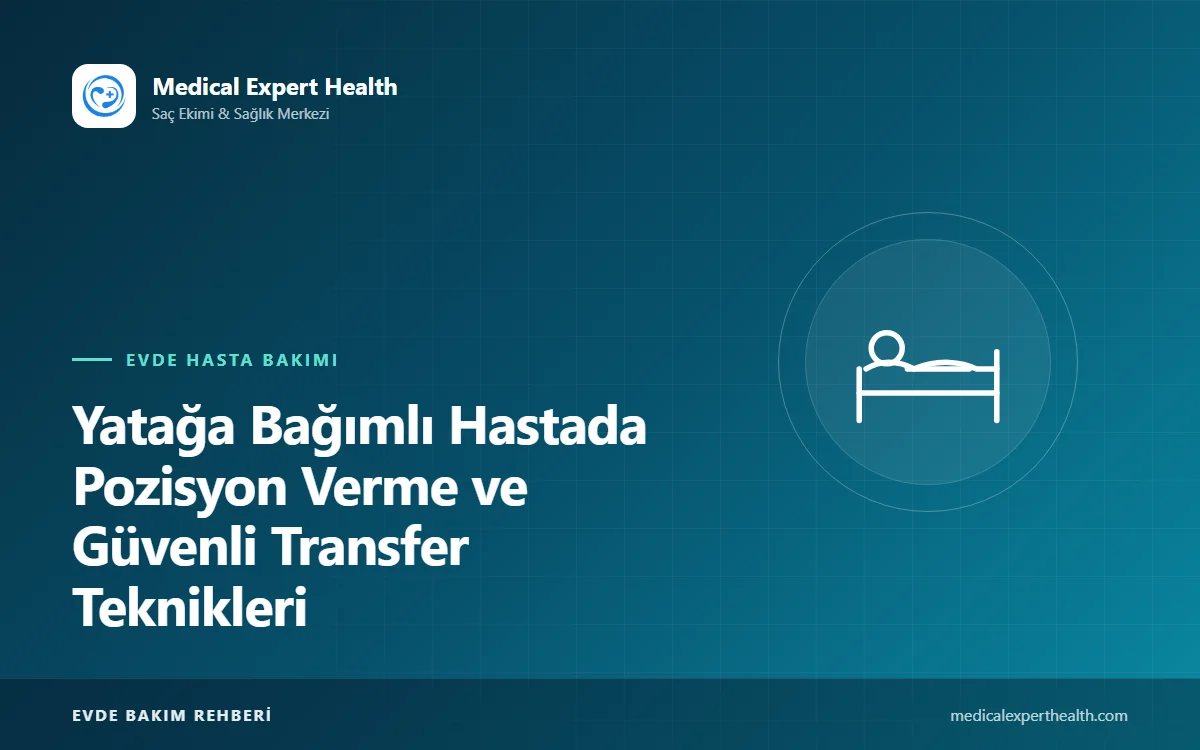 Medical Expert Health
Saç Ekimi & Sağlık Merkezi

EVDE HASTA BAKIMI

Yatağa Bağımlı Hastada Pozisyon Verme ve Güvenli Transfer Teknikleri

EVDE BAKIM REHBERİ

medicalexperthealth.com